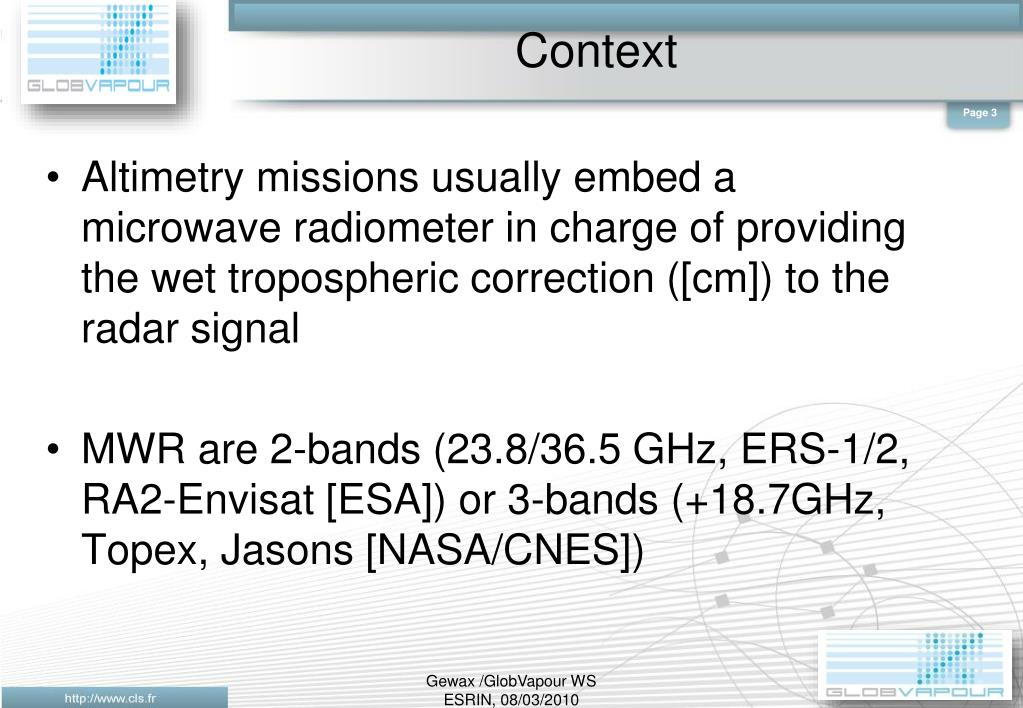 GLOBVAPOUR

Context

Page 3

• Altimetry missions usually embed a microwave radiometer in charge of providing the wet tropospheric correction ([cm]) to the radar signal

• MWR are 2-bands (23.8/36.5 GHz, ERS-1/2, RA2-Envisat [ESA]) or 3-bands (+18.7GHz, Topex, Jasons [NASA/CNES])

http://www.cls.fr

Gewax /GlobVapour WS
ESRIN, 08/03/2010

GLOBVAPOUR